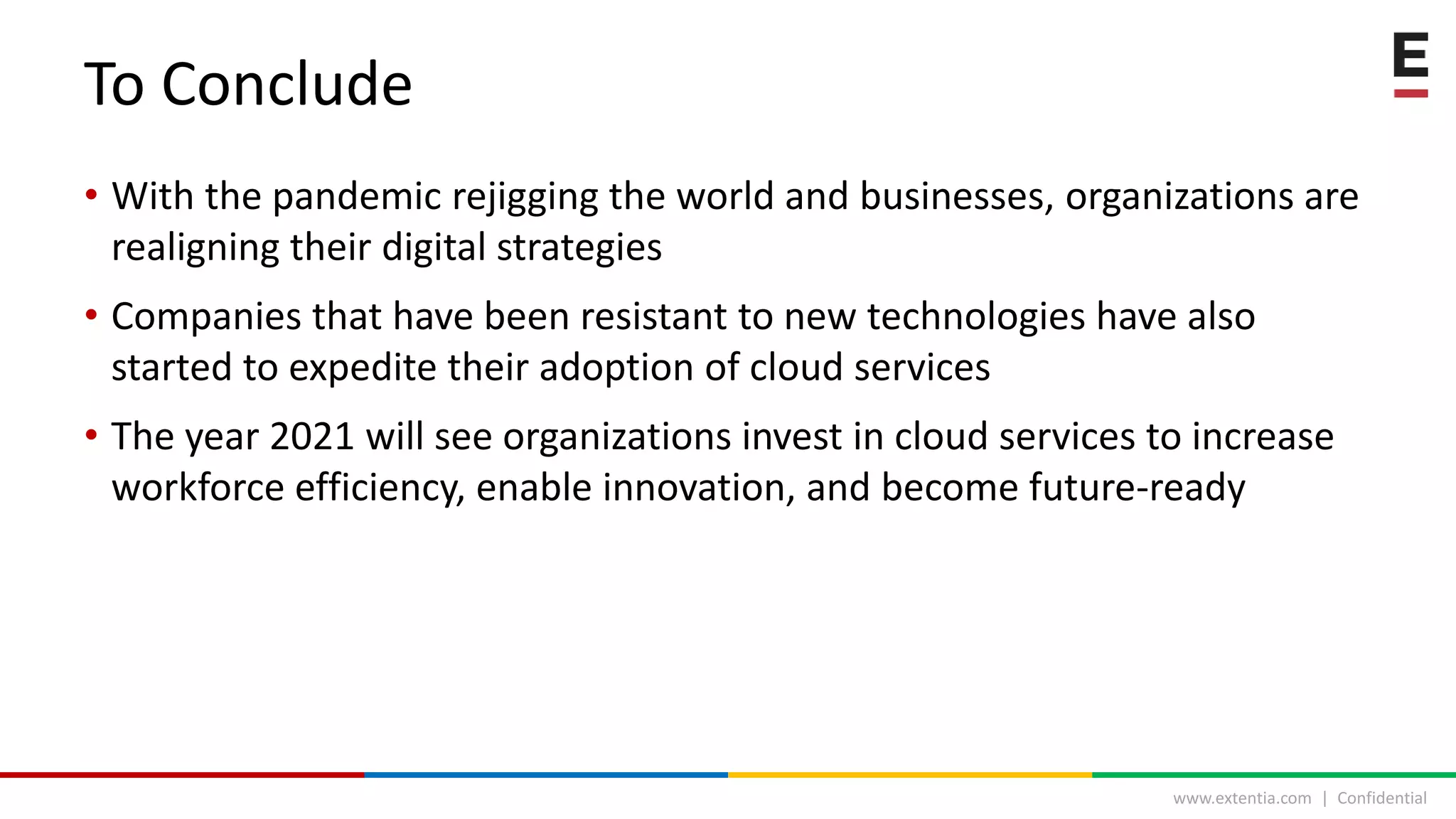 To Conclude

E

• With the pandemic rejigging the world and businesses, organizations are realigning their digital strategies

• Companies that have been resistant to new technologies have also started to expedite their adoption of cloud services

• The year 2021 will see organizations invest in cloud services to increase workforce efficiency, enable innovation, and become future-ready

www.extentia.com | Confidential